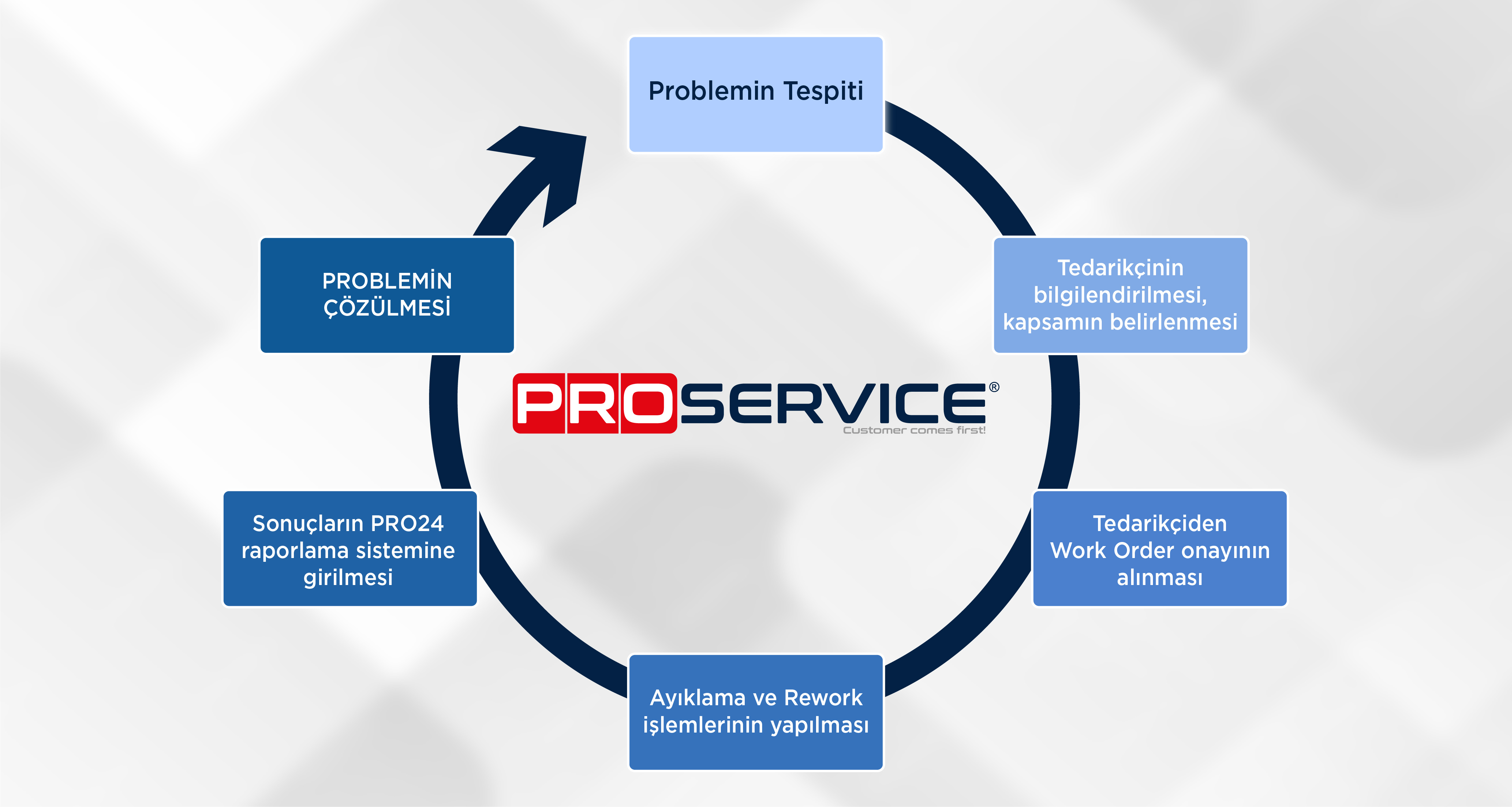 Problemin Tespiti

Tedarikçinin bilgilendirilmesi, kapsamın belirlenmesi

Tedarikçiden Work Order onayının alınması

Ayıklama ve Rework işlemlerinin yapılması

Sonuçların PRO24 raporlama sistemine girilmesi

PROBLEMİN ÇÖZÜLMESİ

PROSERVICE®
Customer comes first!